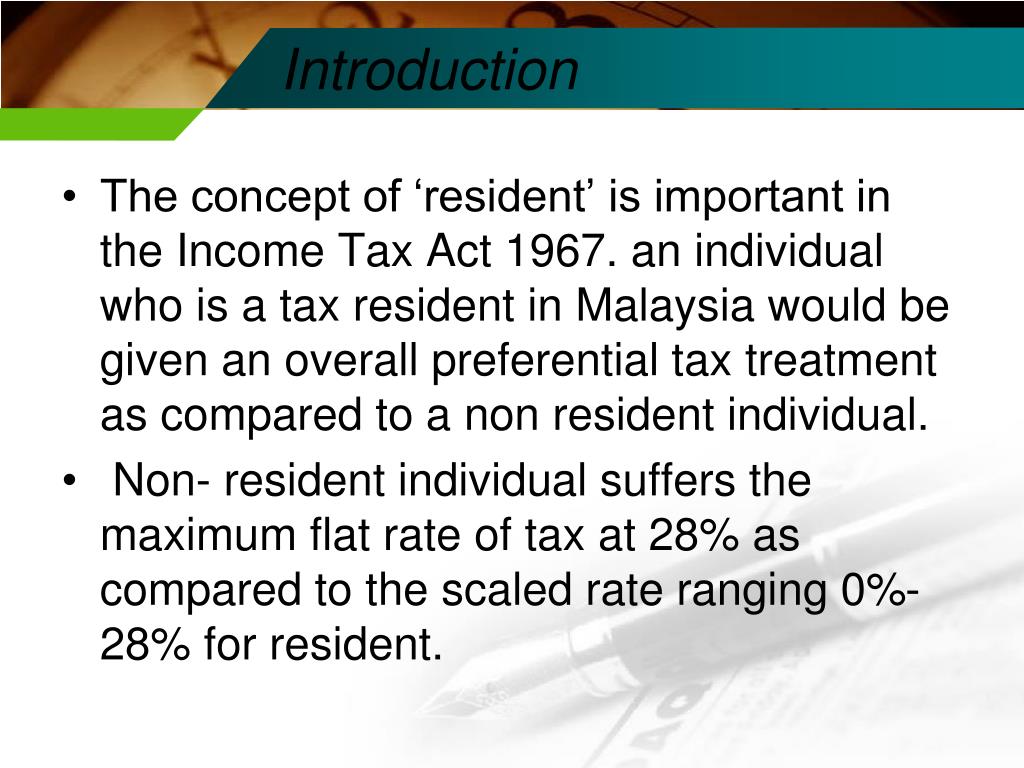 Introduction

• The concept of ‘resident’ is important in the Income Tax Act 1967. an individual who is a tax resident in Malaysia would be given an overall preferential tax treatment as compared to a non resident individual.

• Non- resident individual suffers the maximum flat rate of tax at 28% as compared to the scaled rate ranging 0%-28% for resident.